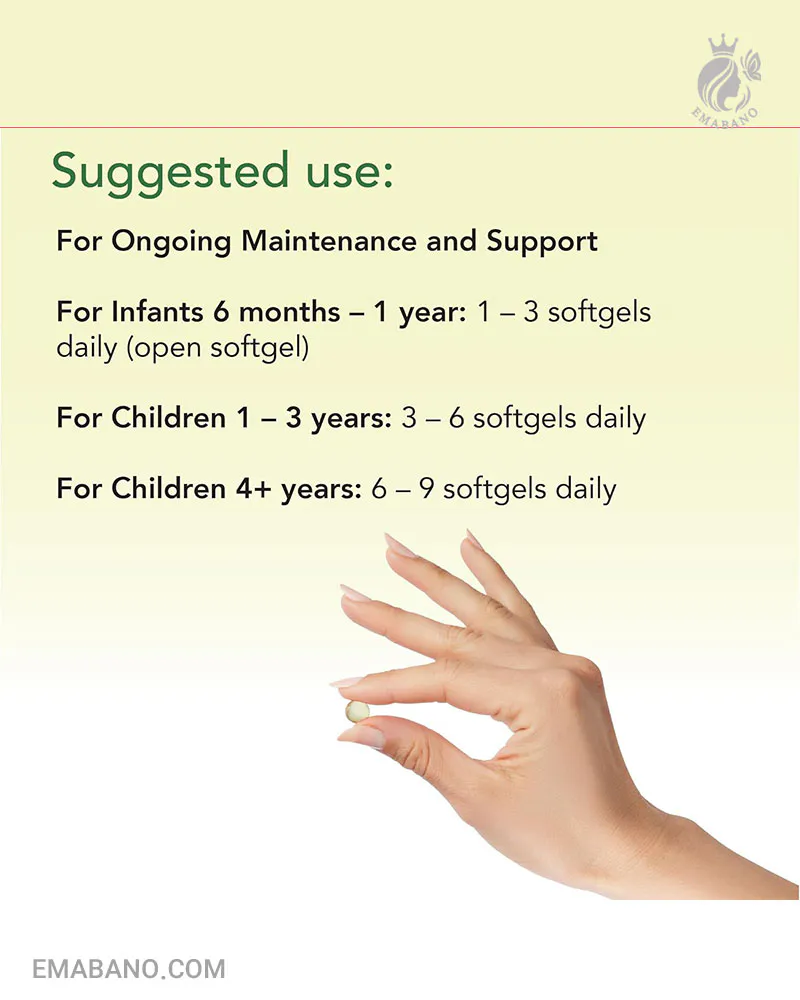 EMABANO

Suggested use:

For Ongoing Maintenance and Support

For Infants 6 months – 1 year: 1 – 3 softgels daily (open softgel)

For Children 1 – 3 years: 3 – 6 softgels daily

For Children 4+ years: 6 – 9 softgels daily

EMABANO.COM